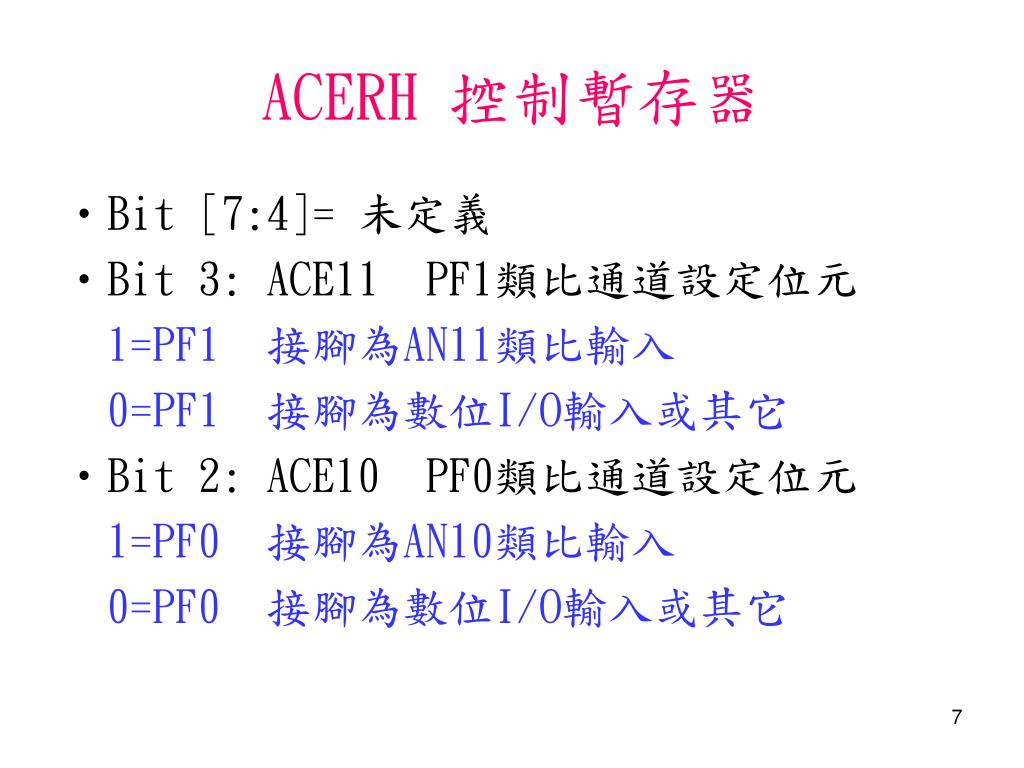 ACERH 控制暫存器

• Bit [7:4]= 未定義
• Bit 3: ACE11 PF1類比通道設定位元
1=PF1 接腳為AN11類比輸入
0=PF1 接腳為數位I/O輸入或其它
• Bit 2: ACE10 PF0類比通道設定位元
1=PF0 接腳為AN10類比輸入
0=PF0 接腳為數位I/O輸入或其它

7